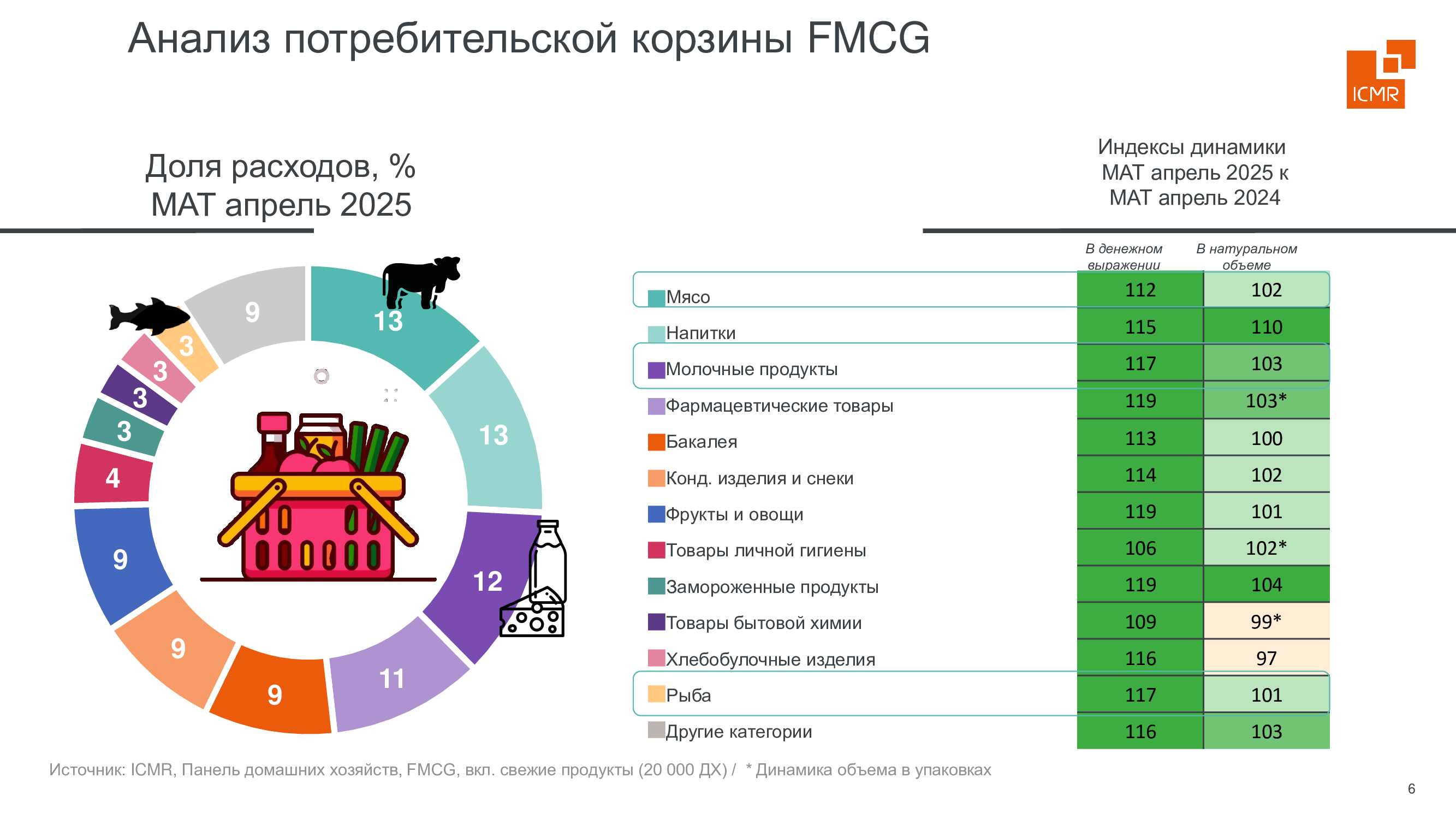 Анализ потребительской корзины FMCG

ICMR

Доля расходов, %
МАТ апрель 2025

13
13
12
11
9
9
9
4
3
3
3
3
9

Индексы динамики
МАТ апрель 2025 к
МАТ апрель 2024

| | В денежном выражении | В натуральном объеме |
|---|---|---|
| Мясо | 112 | 102 |
| Напитки | 115 | 110 |
| Молочные продукты | 117 | 103 |
| Фармацевтические товары | 119 | 103* |
| Бакалея | 113 | 100 |
| Конд. изделия и снеки | 114 | 102 |
| Фрукты и овощи | 119 | 101 |
| Товары личной гигиены | 106 | 102* |
| Замороженные продукты | 119 | 104 |
| Товары бытовой химии | 109 | 99* |
| Хлебобулочные изделия | 116 | 97 |
| Рыба | 117 | 101 |
| Другие категории | 116 | 103 |

Источник: ICMR, Панель домашних хозяйств, FMCG, вкл. свежие продукты (20 000 ДХ) / * Динамика объема в упаковках

6